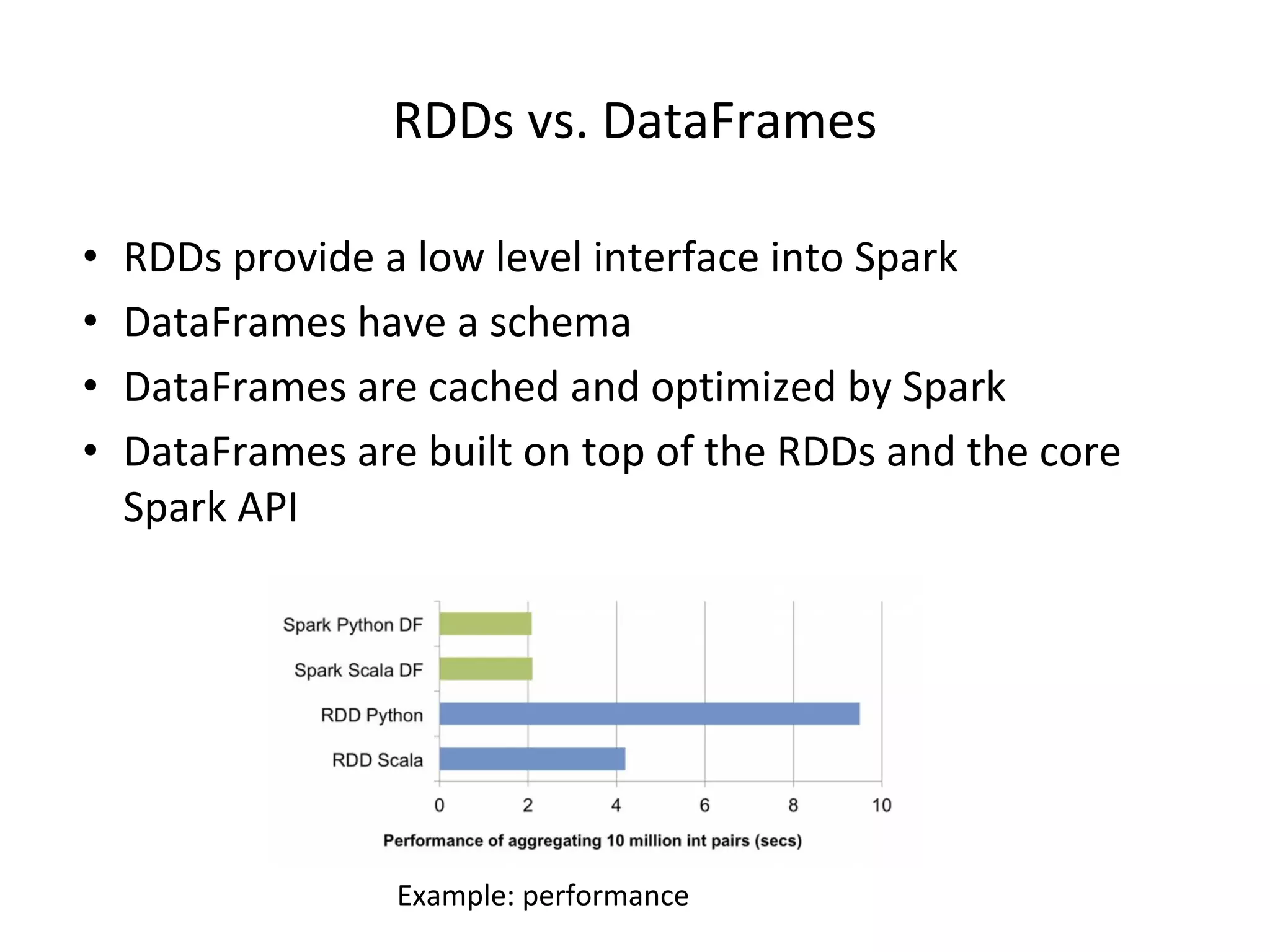 RDDs vs. DataFrames

• RDDs provide a low level interface into Spark
• DataFrames have a schema
• DataFrames are cached and optimized by Spark
• DataFrames are built on top of the RDDs and the core Spark API

Spark Python DF
Spark Scala DF
RDD Python
RDD Scala
0 2 4 6 8 10
Performance of aggregating 10 million int pairs (secs)

Example: performance